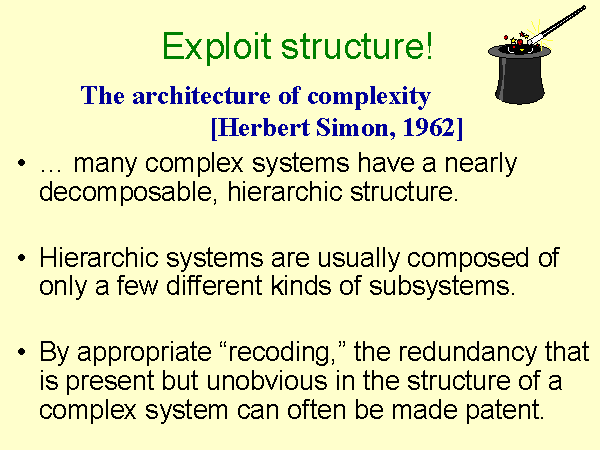 Exploit structure!

The architecture of complexity
[Herbert Simon, 1962]

• … many complex systems have a nearly decomposable, hierarchic structure.

• Hierarchic systems are usually composed of only a few different kinds of subsystems.

• By appropriate “recoding,” the redundancy that is present but unobvious in the structure of a complex system can often be made patent.